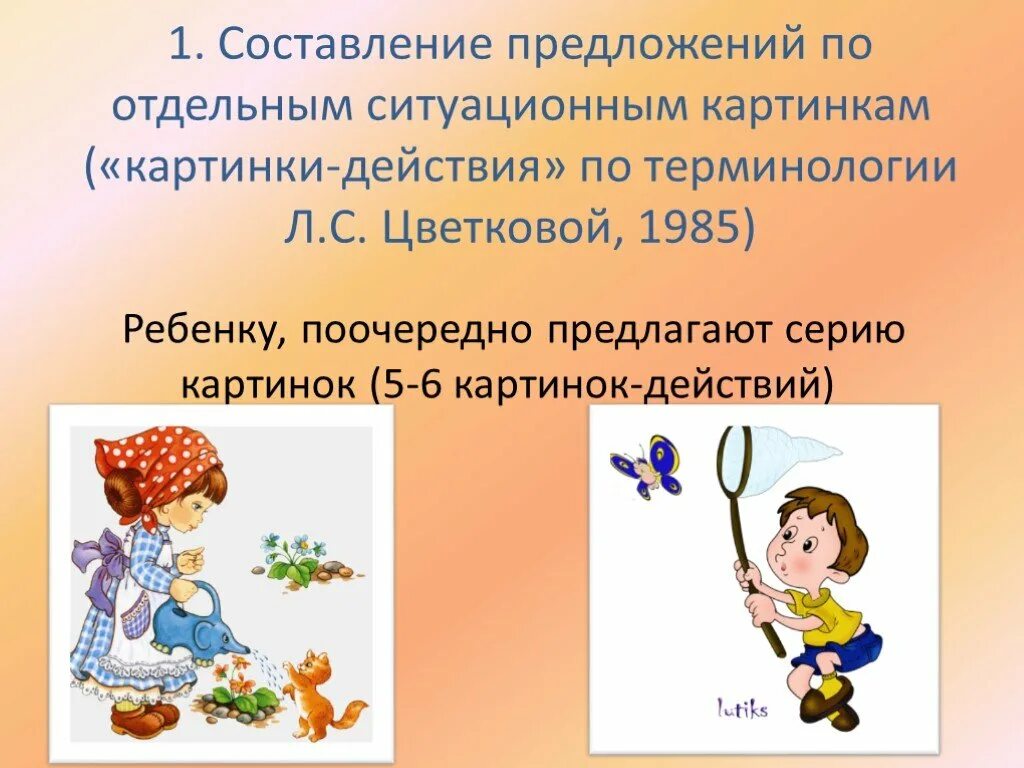 1. Составление предложений по отдельным ситуационным картинкам («картинки-действия» по терминологии Л.С. Цветковой, 1985)

Ребенку, поочередно предлагают серию картинок (5-6 картинок-действий)

lutiks